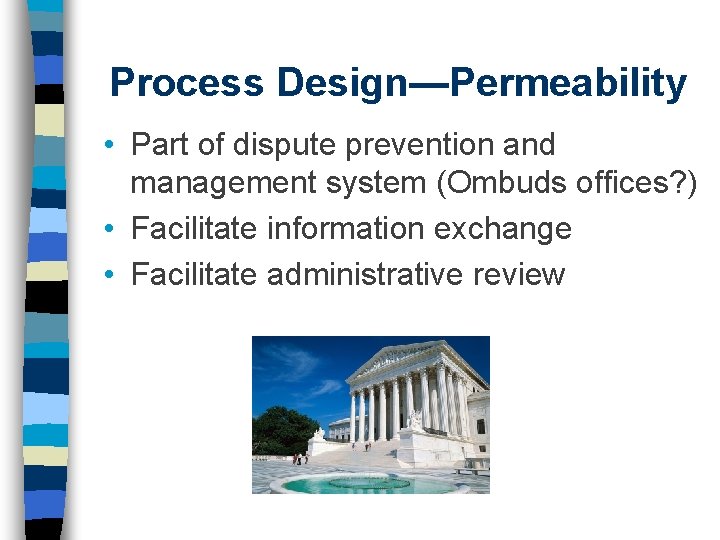 Process Design—Permeability

• Part of dispute prevention and management system (Ombuds offices?)
• Facilitate information exchange
• Facilitate administrative review